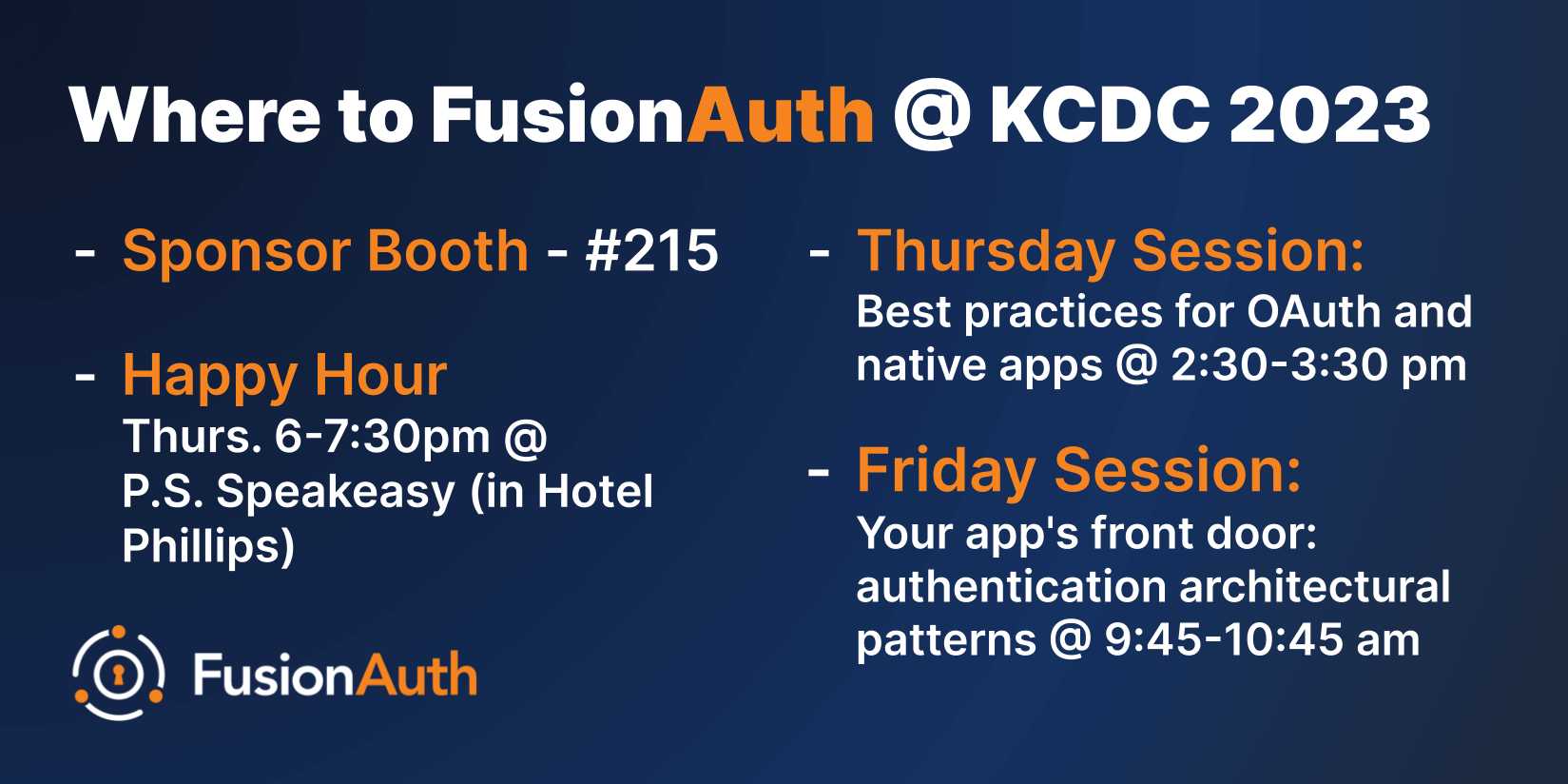 Where to FusionAuth @ KCDC 2023

- Sponsor Booth - #215

- Happy Hour
Thurs. 6-7:30pm @ P.S. Speakeasy (in Hotel Phillips)

FusionAuth

- Thursday Session:
Best practices for OAuth and native apps @ 2:30-3:30 pm

- Friday Session:
Your app's front door: authentication architectural patterns @ 9:45-10:45 am